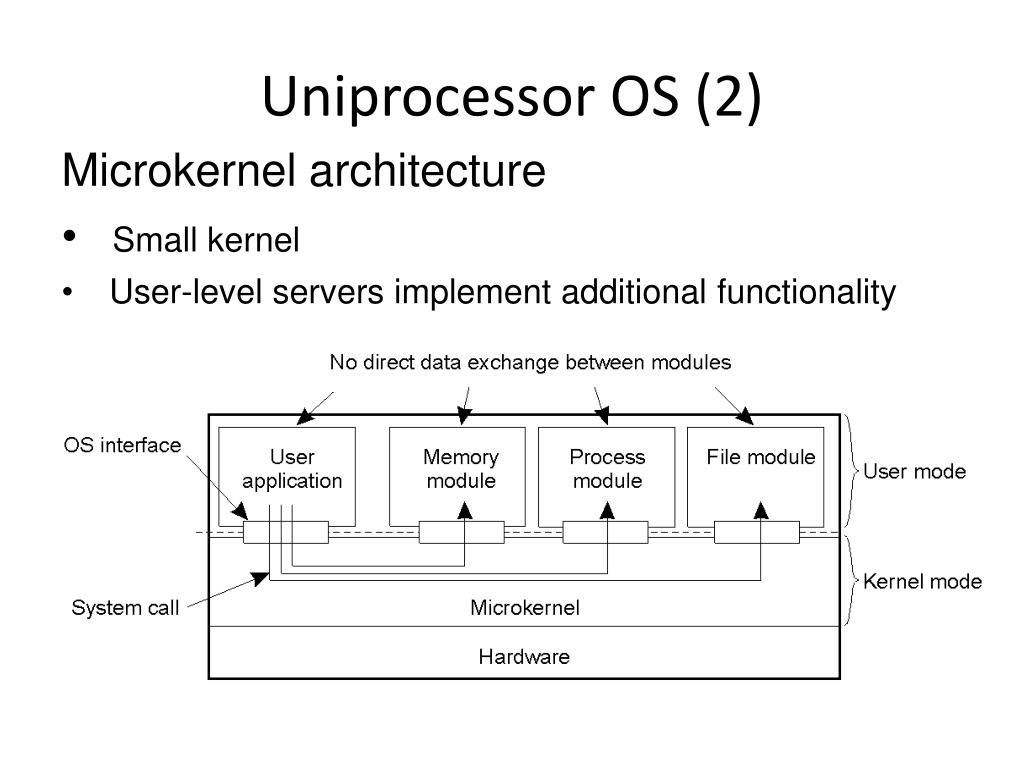 Uniprocessor OS (2)

Microkernel architecture

• Small kernel
• User-level servers implement additional functionality

No direct data exchange between modules

OS interface

User application

Memory module

Process module

File module

User mode

Kernel mode

System call

Microkernel

Hardware